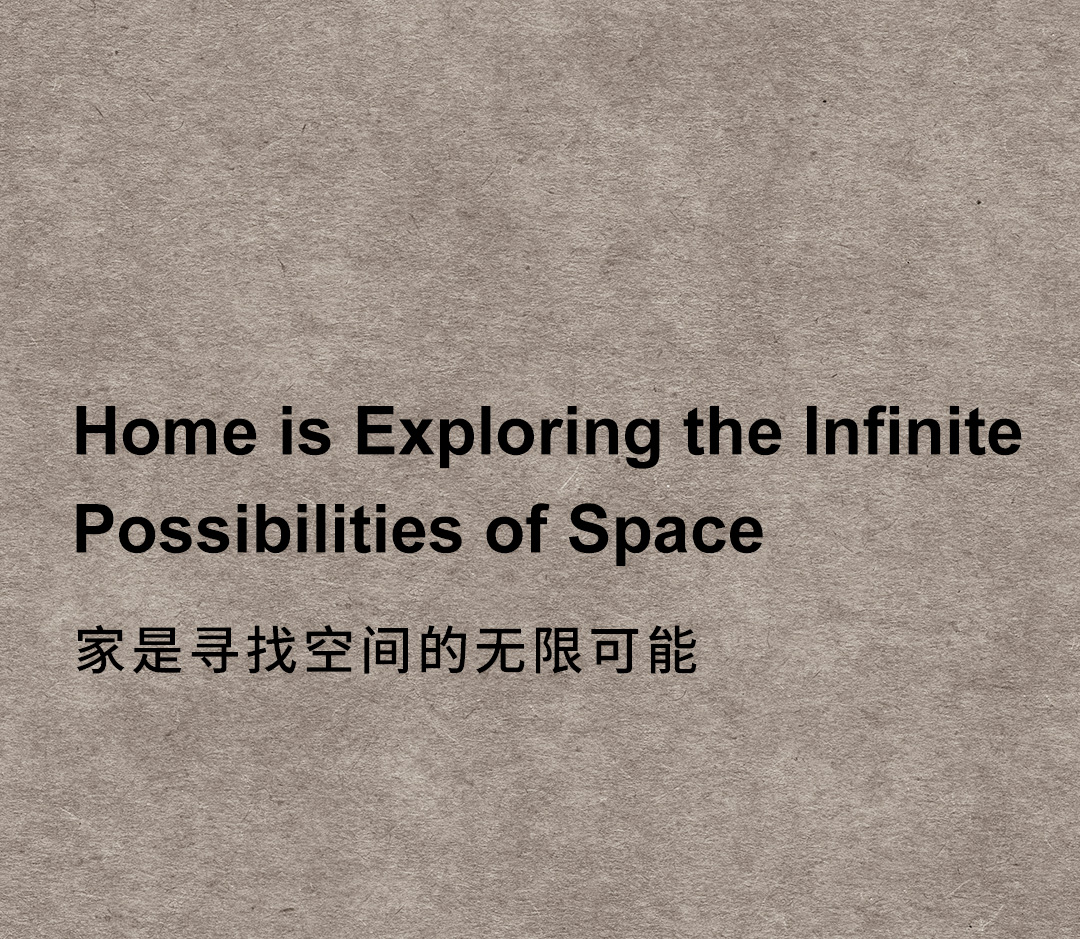 Home is Exploring the Infinite Possibilities of Space

家是寻找空间的无限可能